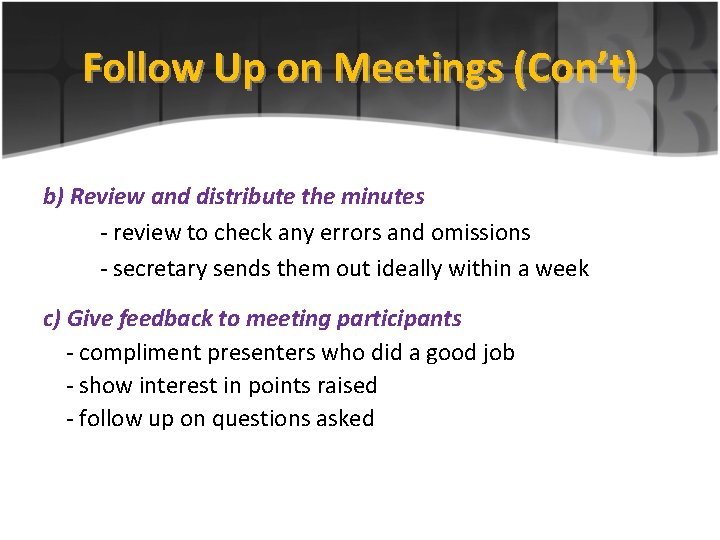 Follow Up on Meetings (Con't)

b) Review and distribute the minutes

- review to check any errors and omissions

- secretary sends them out ideally within a week

c) Give feedback to meeting participants

- compliment presenters who did a good job

- show interest in points raised

- follow up on questions asked